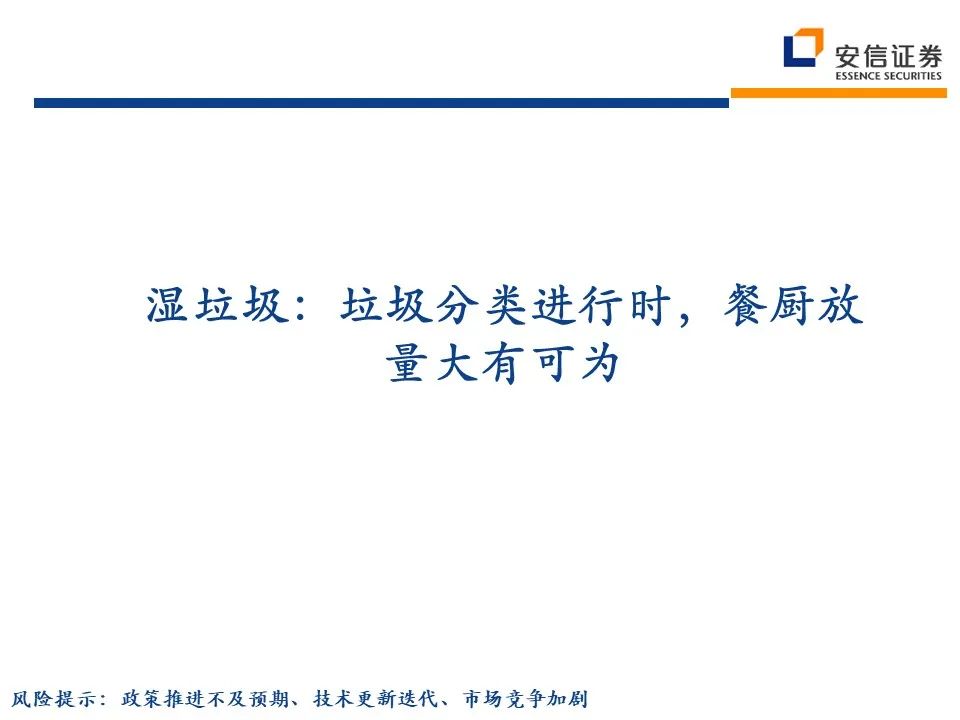 安信证券
ESSENCE SECURITIES

湿垃圾：垃圾分类进行时，餐厨放量大有可为

风险提示：政策推进不及预期、技术更新迭代、市场竞争加剧